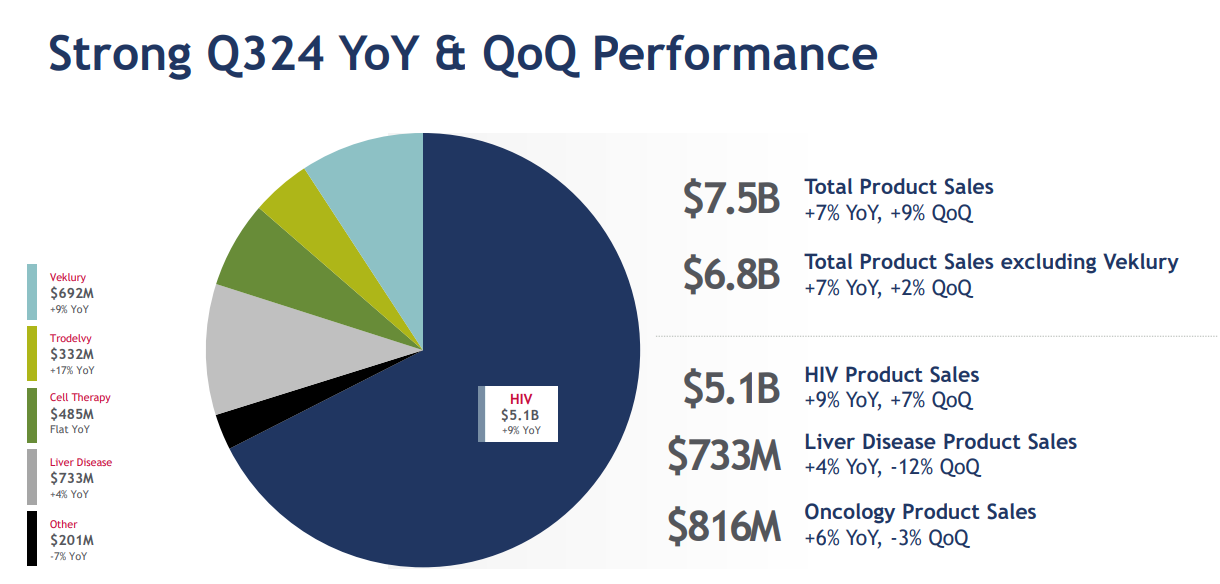 Strong Q324 YoY & QoQ Performance

Veklury
$692M
+9% YoY

Trodelvy
$332M
+17% YoY

Cell Therapy
$485M
Flat YoY

Liver Disease
$733M
+4% YoY

Other
$201M
-7% YoY

HIV
$5.1B
+9% YoY

$7.5B Total Product Sales
+7% YoY, +9% QoQ

$6.8B Total Product Sales excluding Veklury
+7% YoY, +2% QoQ

$5.1B HIV Product Sales
+9% YoY, +7% QoQ

$733M Liver Disease Product Sales
+4% YoY, -12% QoQ

$816M Oncology Product Sales
+6% YoY, -3% QoQ